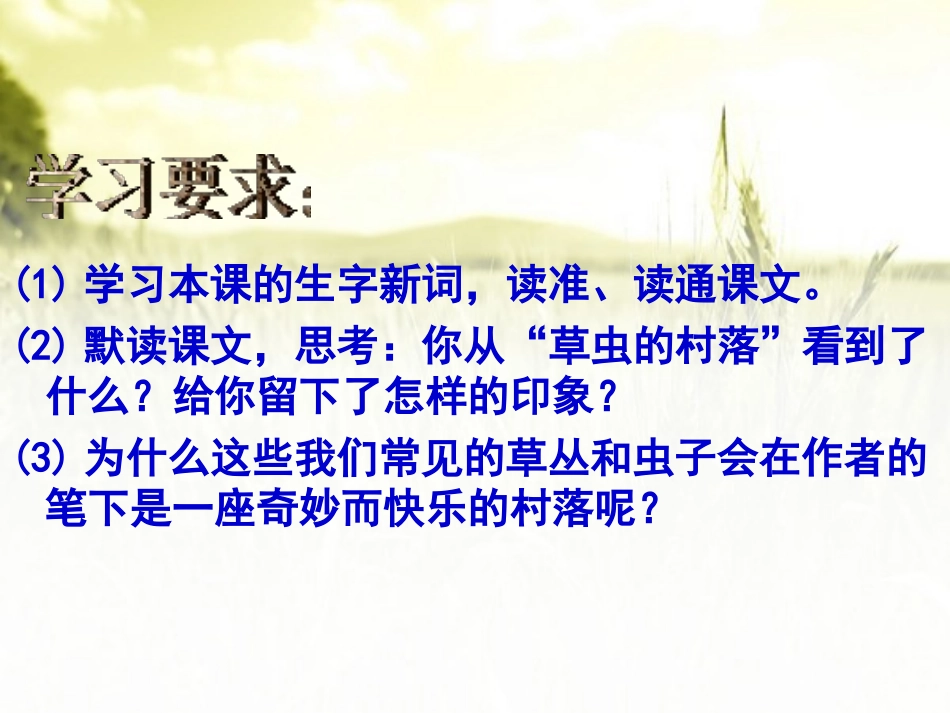 学习要求:

⑴ 学习本课的生字新词，读准、读通课文。

⑵ 默读课文，思考：你从“草虫的村落”看到了什么？给你留下了怎样的印象？

⑶ 为什么这些我们常见的草丛和虫子会在作者的笔下是一座奇妙而快乐的村落呢？